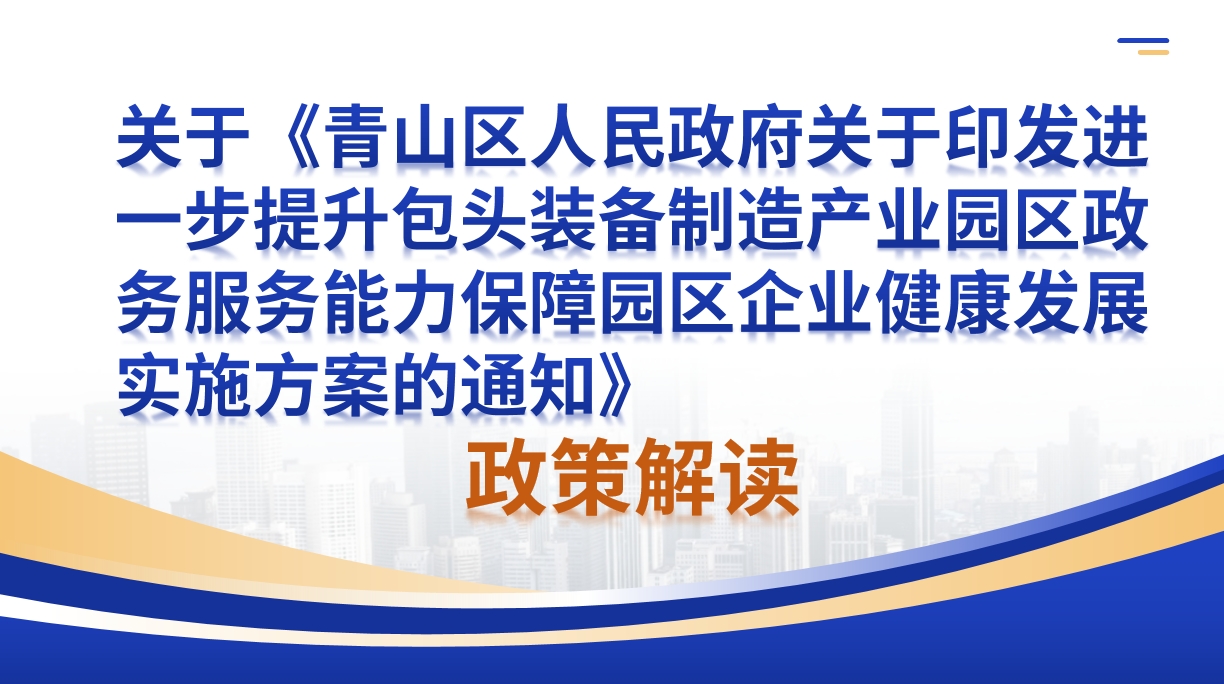 关于《青山区人民政府关于印发进一步提升包头装备制造产业园区政务服务能力保障园区企业健康发展实施方案的通知》

政策解读